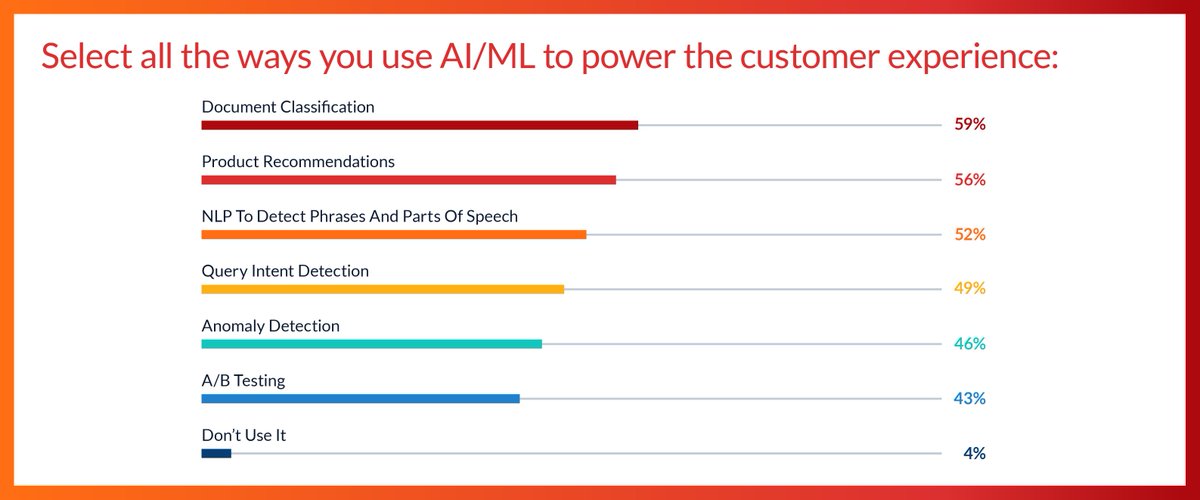 Select all the ways you use AI/ML to power the customer experience:

Document Classification
59%

Product Recommendations
56%

NLP To Detect Phrases And Parts Of Speech
52%

Query Intent Detection
49%

Anomaly Detection
46%

A/B Testing
43%

Don't Use It
4%